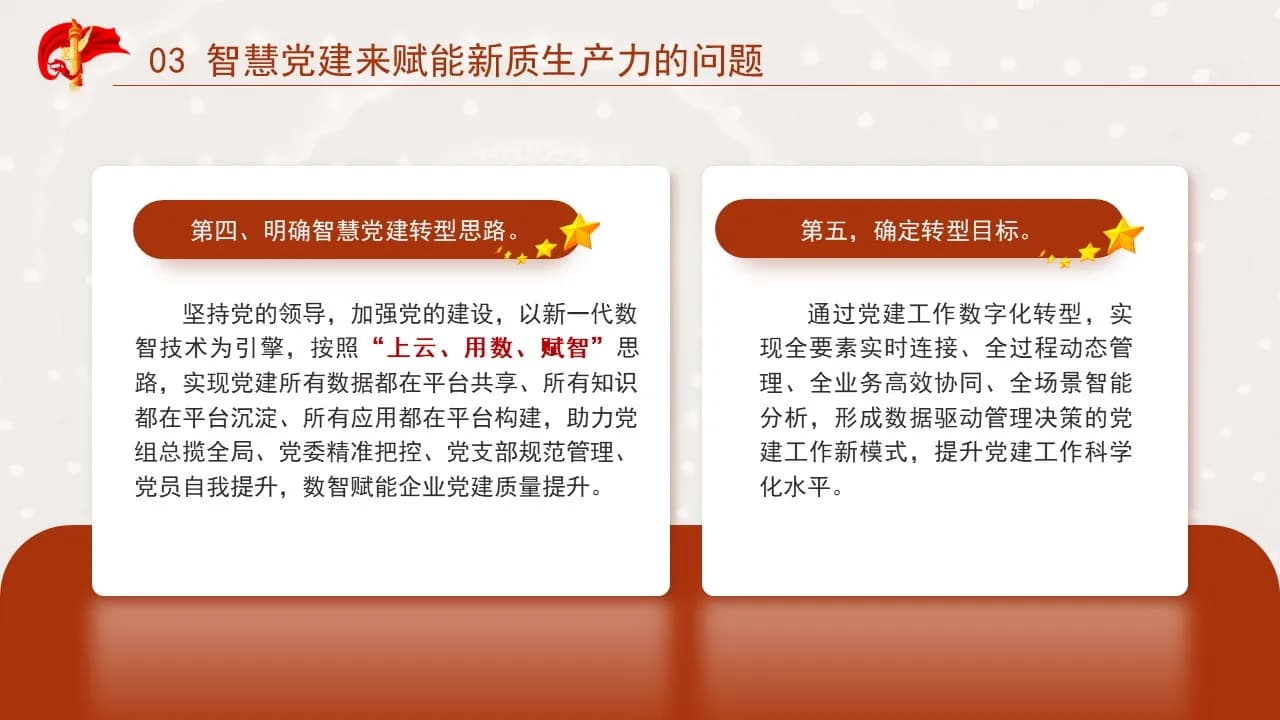 03 智慧党建来赋能新质生产力的问题

第四、明确智慧党建转型思路。

坚持党的领导，加强党的建设，以新一代数智技术为引擎，按照“上云、用数、赋智”思路，实现党建所有数据都在平台共享、所有知识都在平台沉淀、所有应用都在平台构建，助力党组总揽全局、党委精准把控、党支部规范管理、党员自我提升，数智赋能企业党建质量提升。

第五，确定转型目标。

通过党建工作数字化转型，实现全要素实时连接、全过程动态管理、全业务高效协同、全场景智能分析，形成数据驱动管理决策的党建工作新模式，提升党建工作科学化水平。